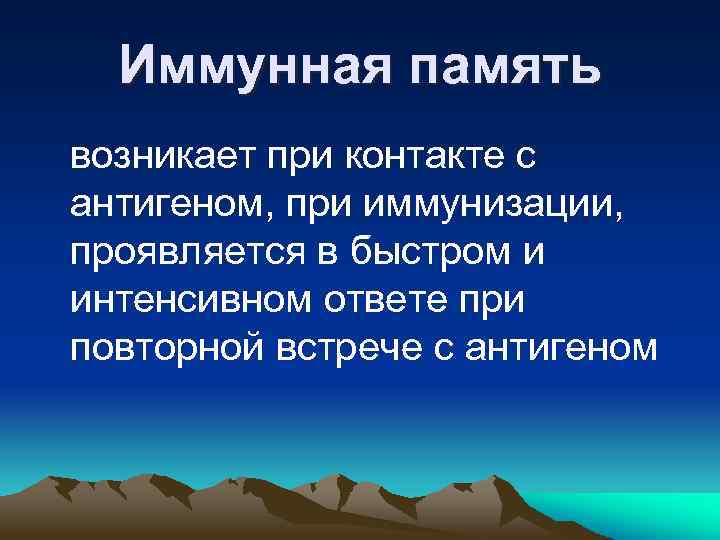 Иммунная память

возникает при контакте с антигеном, при иммунизации, проявляется в быстром и интенсивном ответе при повторной встрече с антигеном